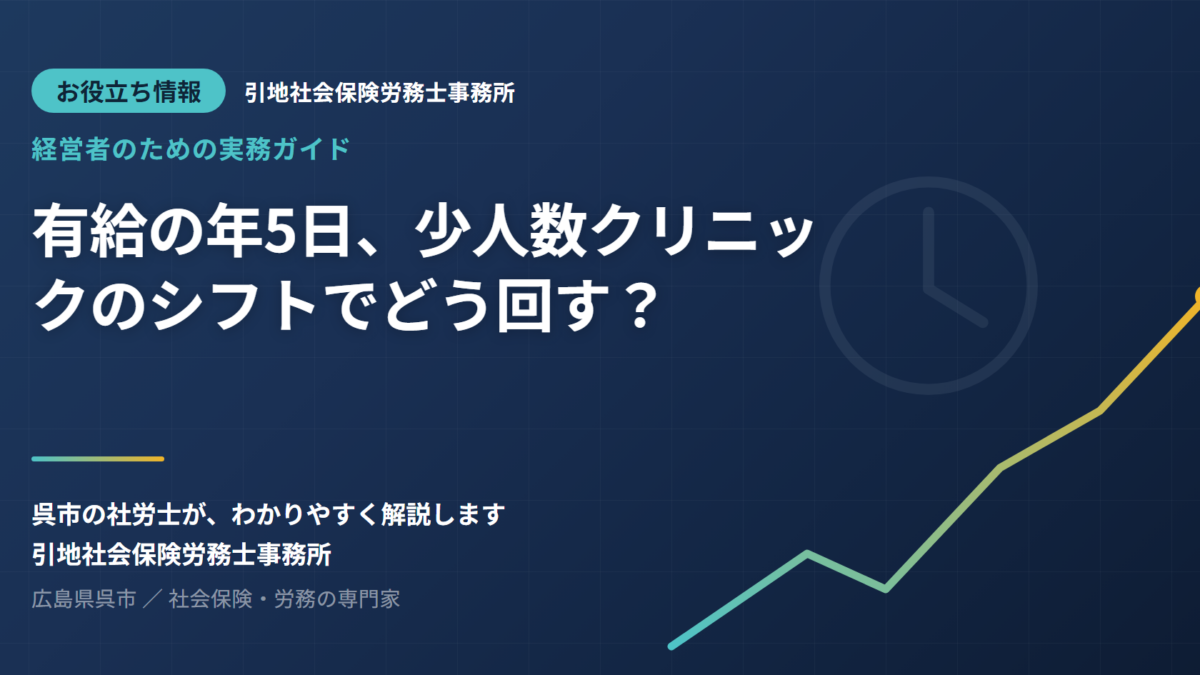 お役立ち情報 引地社会保険労務士事務所

経営者のための実務ガイド

有給の年5日、少人数クリニックのシフトでどう回す？

呉市の社労士が、わかりやすく解説します
引地社会保険労務士事務所

広島県呉市 ／ 社会保険・労務の専門家